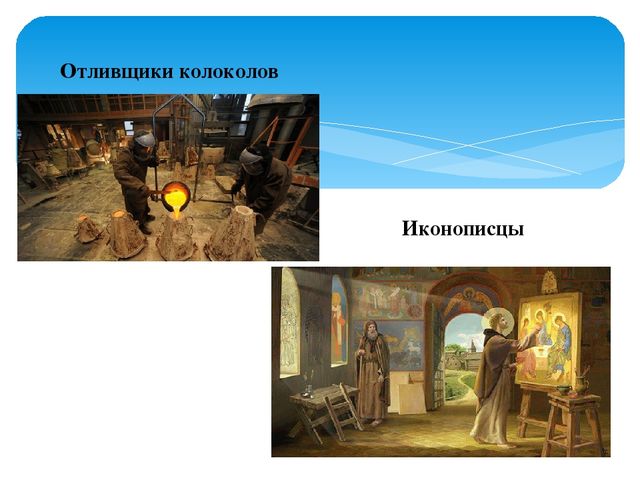 Отливщики колоколов

Иконописцы